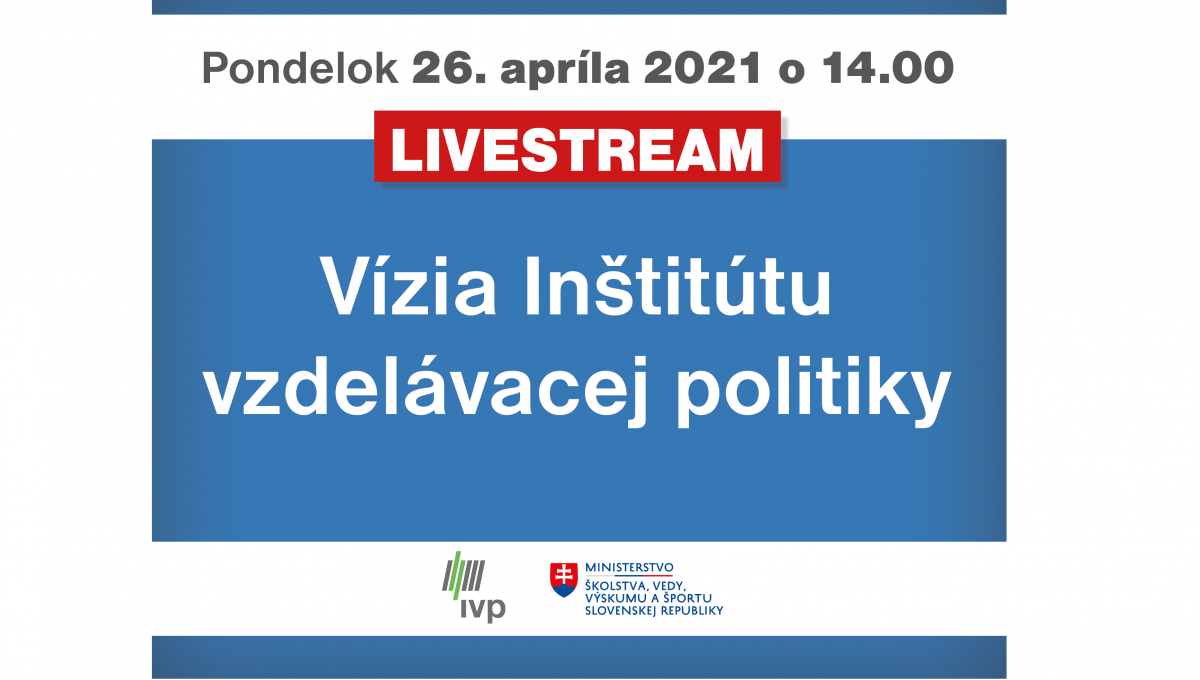 Pondelok 26. apríla 2021 o 14.00

LIVESTREAM

Vízia Inštitútu vzdelávacej politiky

ivp

MINISTERSTVO
ŠKOLSTVA, VEDY, VÝSKUMU A ŠPORTU SLOVENSKEJ REPUBLIKY